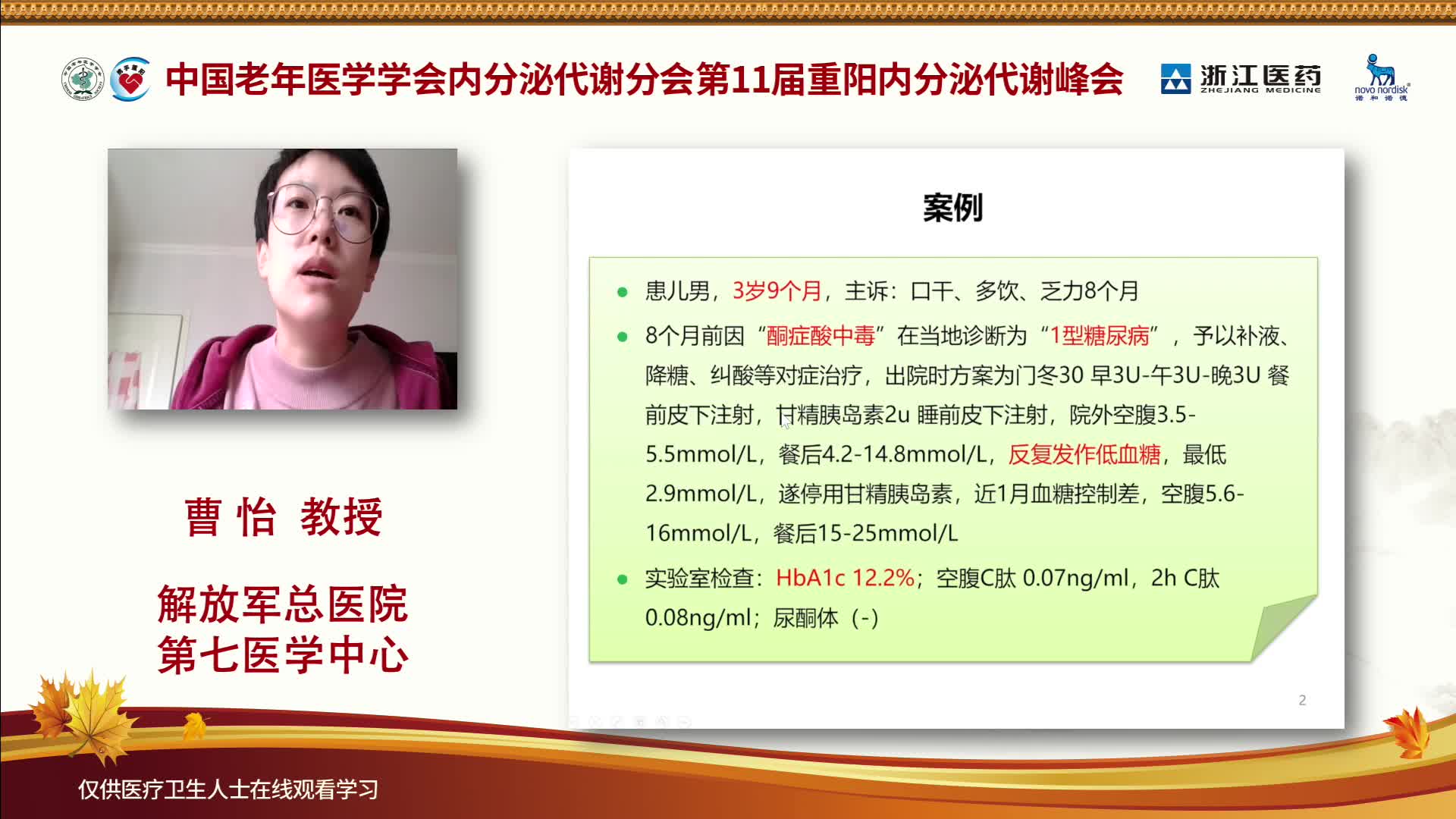 中国老年医学学会内分泌代谢分会第11届重阳内分泌代谢峰会

浙江医药 ZHEJIANG MEDICINE

novo nordisk 诺和诺德

曹 怡 教授

解放军总医院
第七医学中心

案例

● 患儿男，3岁9个月，主诉：口干、多饮、乏力8个月

● 8个月前因“酮症酸中毒”在当地诊断为“1型糖尿病”，予以补液、降糖、纠酸等对症治疗，出院时方案为门冬30 早3U-午3U-晚3U 餐前皮下注射，甘精胰岛素2u 睡前皮下注射，院外空腹3.5-5.5mmol/L，餐后4.2-14.8mmol/L，反复发作低血糖，最低2.9mmol/L，遂停用甘精胰岛素，近1月血糖控制差，空腹5.6-16mmol/L，餐后15-25mmol/L

● 实验室检查：HbA1c 12.2%；空腹C肽 0.07ng/ml，2h C肽 0.08ng/ml；尿酮体（-）

2

仅供医疗卫生人士在线观看学习